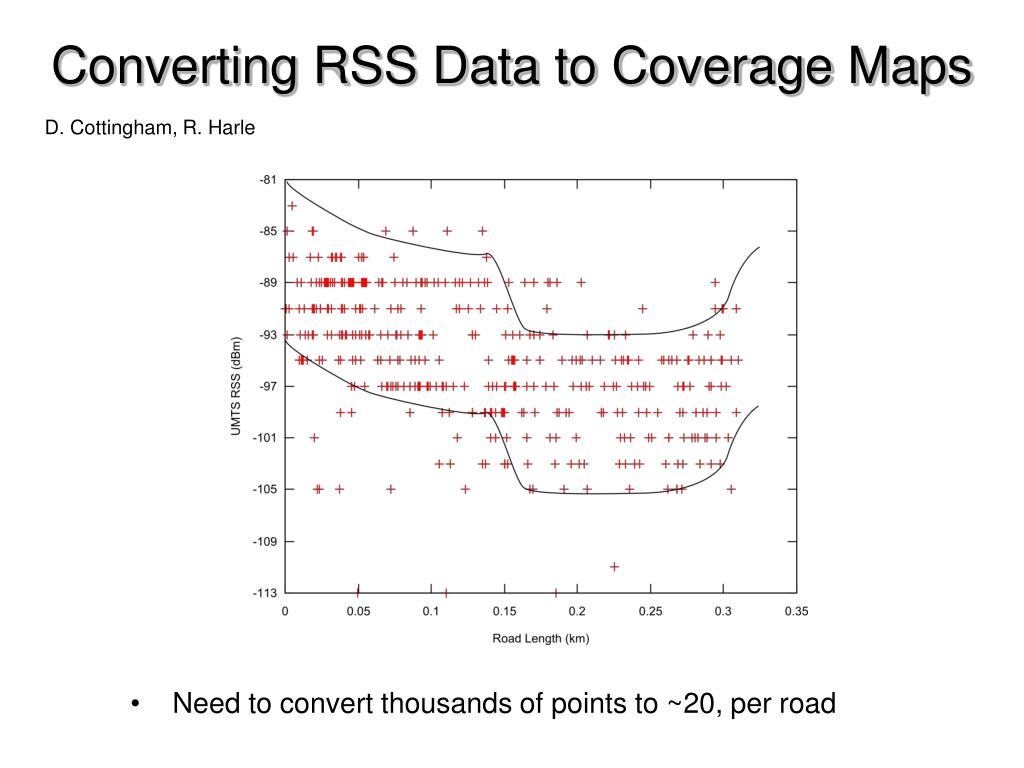 Converting RSS Data to Coverage Maps

D. Cottingham, R. Harle

UMTS RSS (dBm)

-81
-85
-89
-93
-97
-101
-105
-109
-113

0 0.05 0.1 0.15 0.2 0.25 0.3 0.35

Road Length (km)

• Need to convert thousands of points to ~20, per road